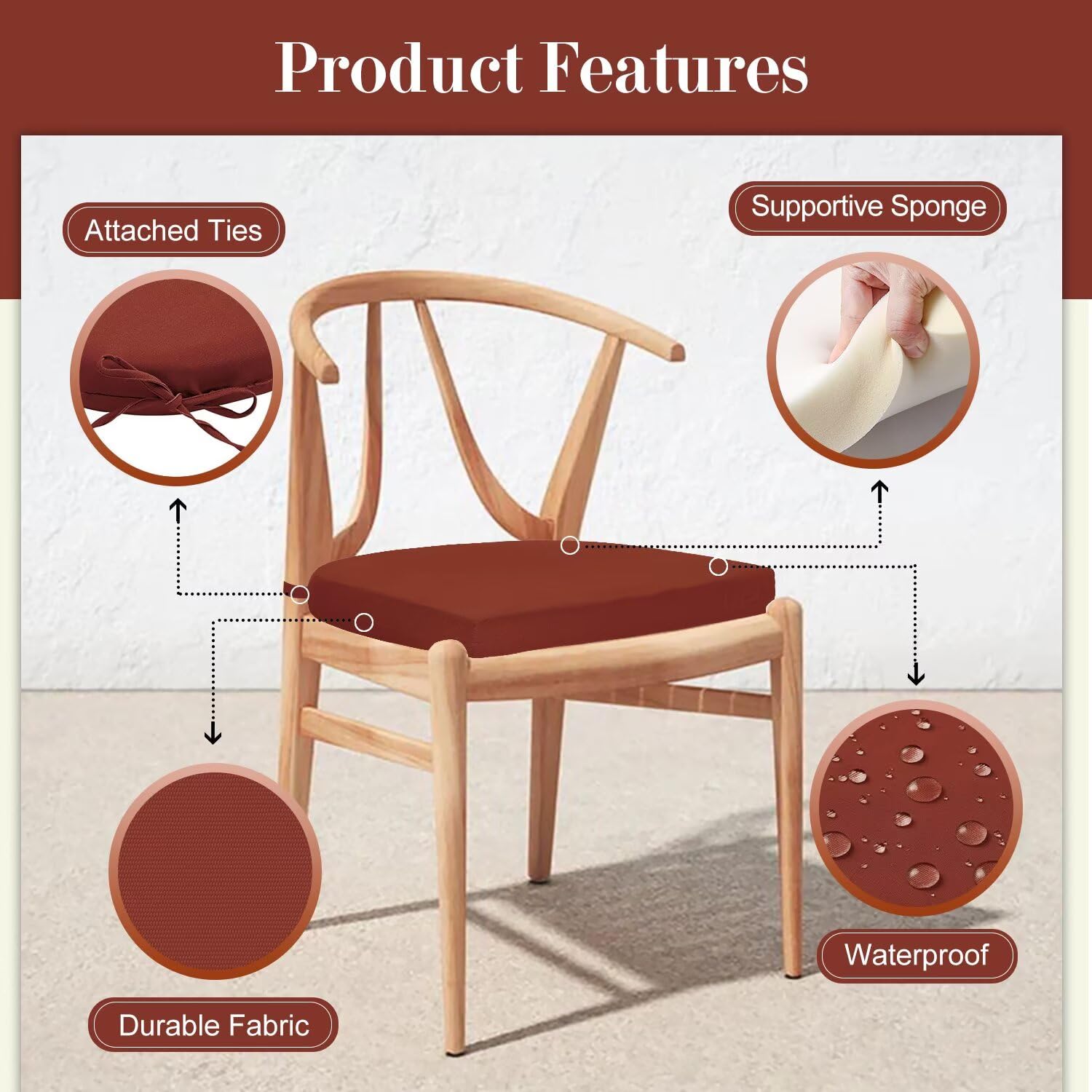 Product Features

Attached Ties

Supportive Sponge

Durable Fabric

Waterproof